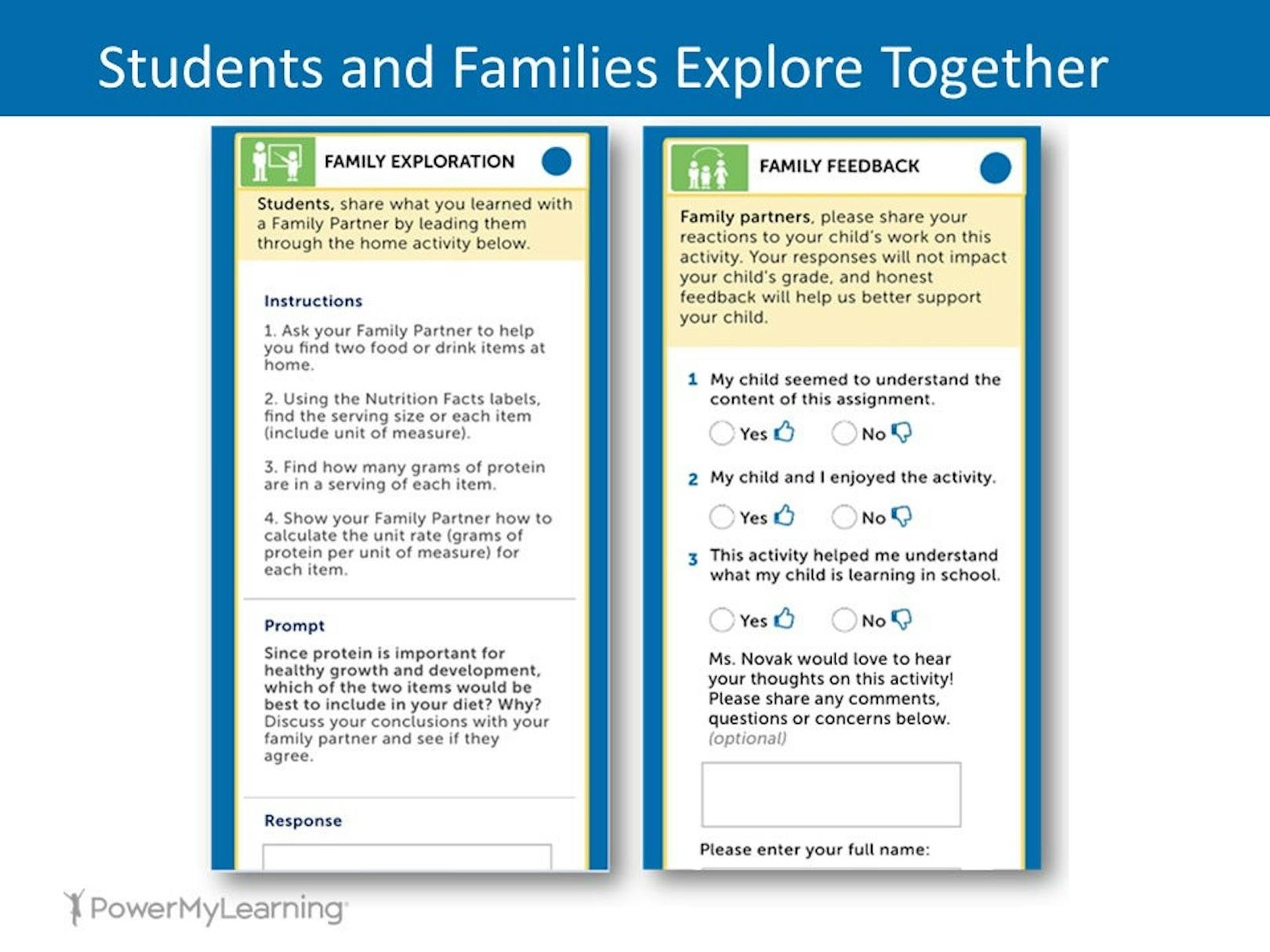 Students and Families Explore Together

FAMILY EXPLORATION

Students, share what you learned with a Family Partner by leading them through the home activity below.

Instructions

1. Ask your Family Partner to help you find two food or drink items at home.

2. Using the Nutrition Facts labels, find the serving size or each item (include unit of measure).

3. Find how many grams of protein are in a serving of each item.

4. Show your Family Partner how to calculate the unit rate (grams of protein per unit of measure) for each item.

Prompt

Since protein is important for healthy growth and development, which of the two items would be best to include in your diet? Why? Discuss your conclusions with your family partner and see if they agree.

Response

FAMILY FEEDBACK

Family partners, please share your reactions to your child's work on this activity. Your responses will not impact your child's grade, and honest feedback will help us better support your child.

1 My child seemed to understand the content of this assignment.

Yes No

2 My child and I enjoyed the activity.

Yes No

3 This activity helped me understand what my child is learning in school.

Yes No

Ms. Novak would love to hear your thoughts on this activity! Please share any comments, questions or concerns below. (optional)

Please enter your full name:

PowerMyLearning